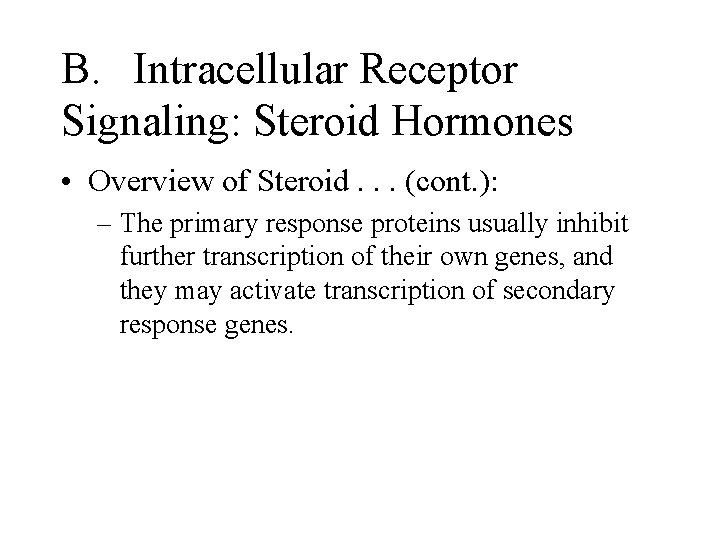 B. Intracellular Receptor Signaling: Steroid Hormones

• Overview of Steroid . . . (cont.):

– The primary response proteins usually inhibit further transcription of their own genes, and they may activate transcription of secondary response genes.